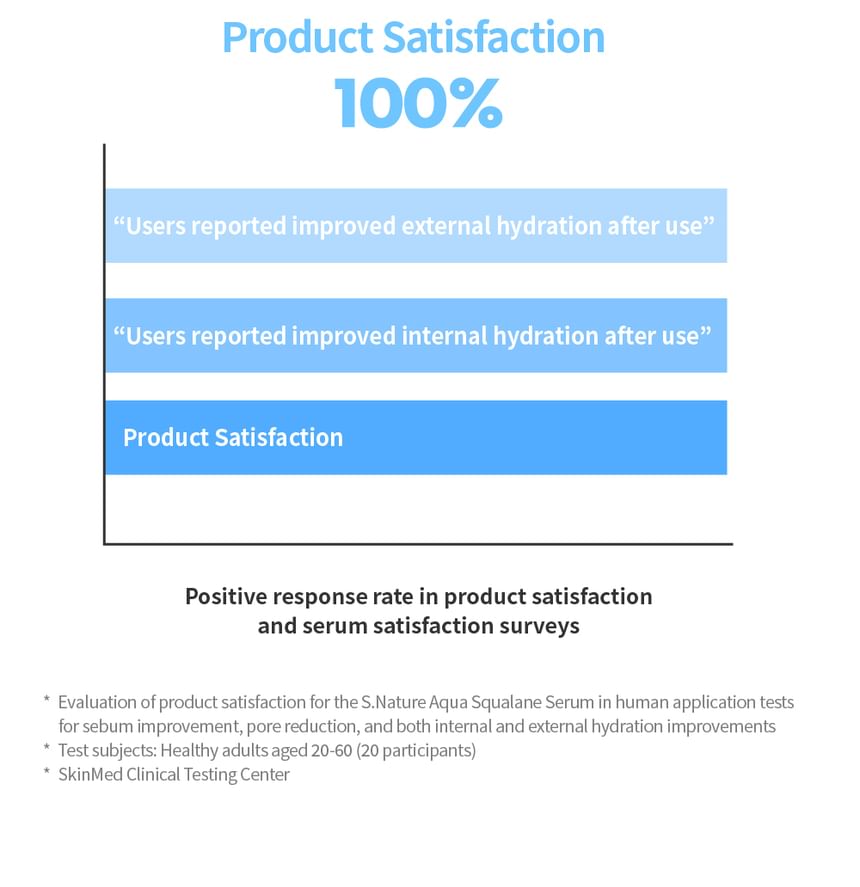 Product Satisfaction
100%

“Users reported improved external hydration after use”

“Users reported improved internal hydration after use”

Product Satisfaction

Positive response rate in product satisfaction and serum satisfaction surveys

* Evaluation of product satisfaction for the S.Nature Aqua Squalane Serum in human application tests for sebum improvement, pore reduction, and both internal and external hydration improvements
* Test subjects: Healthy adults aged 20-60 (20 participants)
* SkinMed Clinical Testing Center